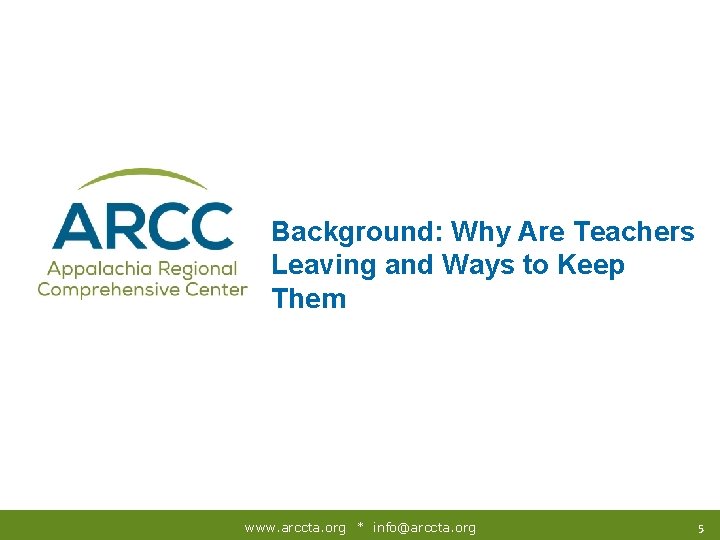 ARCC
Appalachia Regional Comprehensive Center

Background: Why Are Teachers Leaving and Ways to Keep Them

www.arccta.org * info@arccta.org

5